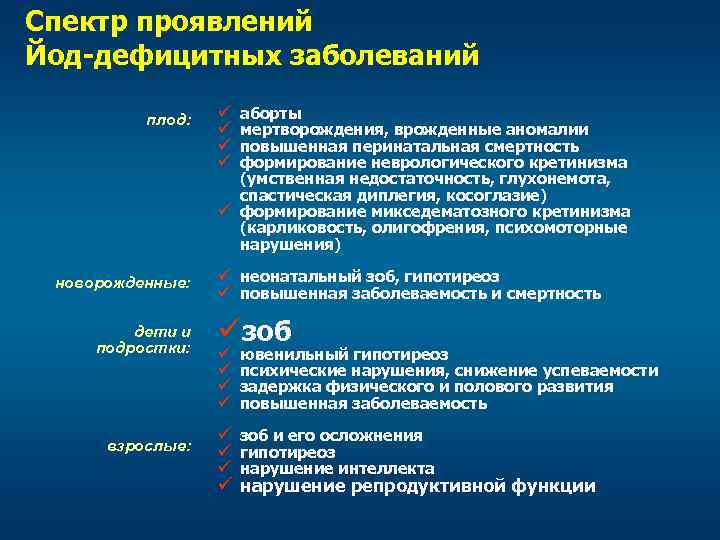 Спектр проявлений
Йод-дефицитных заболеваний

плод:
✓ аборты
✓ мертворождения, врожденные аномалии
✓ повышенная перинатальная смертность
✓ формирование неврологического кретинизма (умственная недостаточность, глухонемота, спастическая диплегия, косоглазие)
✓ формирование микседематозного кретинизма (карликовость, олигофрения, психомоторные нарушения)

новорожденные:
✓ неонатальный зоб, гипотиреоз
✓ повышенная заболеваемость и смертность

дети и подростки:
✓ зоб
✓ ювенильный гипотиреоз
✓ психические нарушения, снижение успеваемости
✓ задержка физического и полового развития
✓ повышенная заболеваемость

взрослые:
✓ зоб и его осложнения
✓ гипотиреоз
✓ нарушение интеллекта
✓ нарушение репродуктивной функции